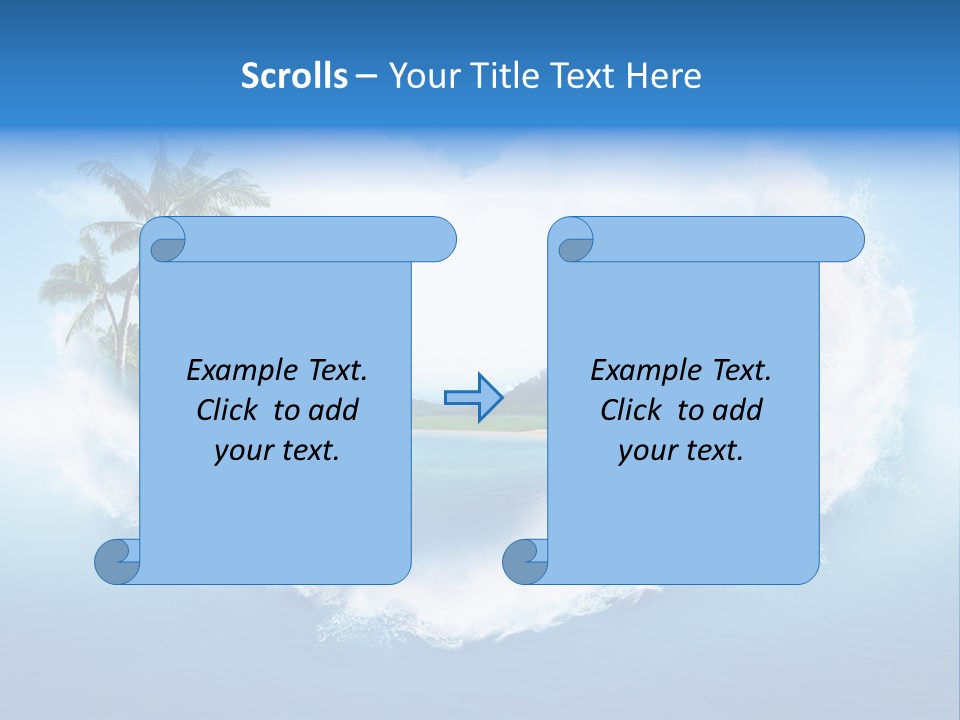 Scrolls – Your Title Text Here

Example Text. Click to add your text.

Example Text. Click to add your text.